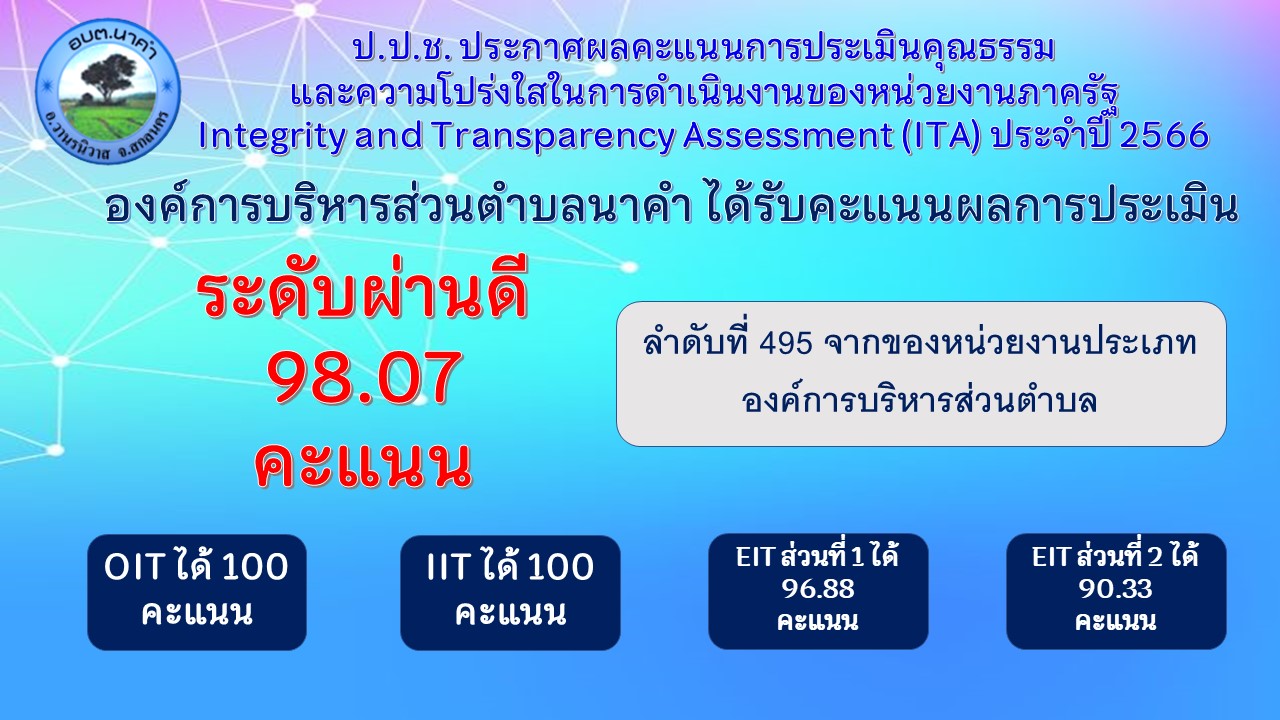 อบต.นาคำ
อ.วานรนิวาส จ.สกลนคร

ป.ป.ช. ประกาศผลคะแนนการประเมินคุณธรรม และความโปร่งใสในการดำเนินงานของหน่วยงานภาครัฐ Integrity and Transparency Assessment (ITA) ประจำปี 2566

องค์การบริหารส่วนตำบลนาคำ ได้รับคะแนนผลการประเมิน

ระดับผ่านดี
98.07
คะแนน

ลำดับที่ 495 จากของหน่วยงานประเภท องค์การบริหารส่วนตำบล

OIT ได้ 100 คะแนน

IIT ได้ 100 คะแนน

EIT ส่วนที่ 1 ได้ 96.88 คะแนน

EIT ส่วนที่ 2 ได้ 90.33 คะแนน